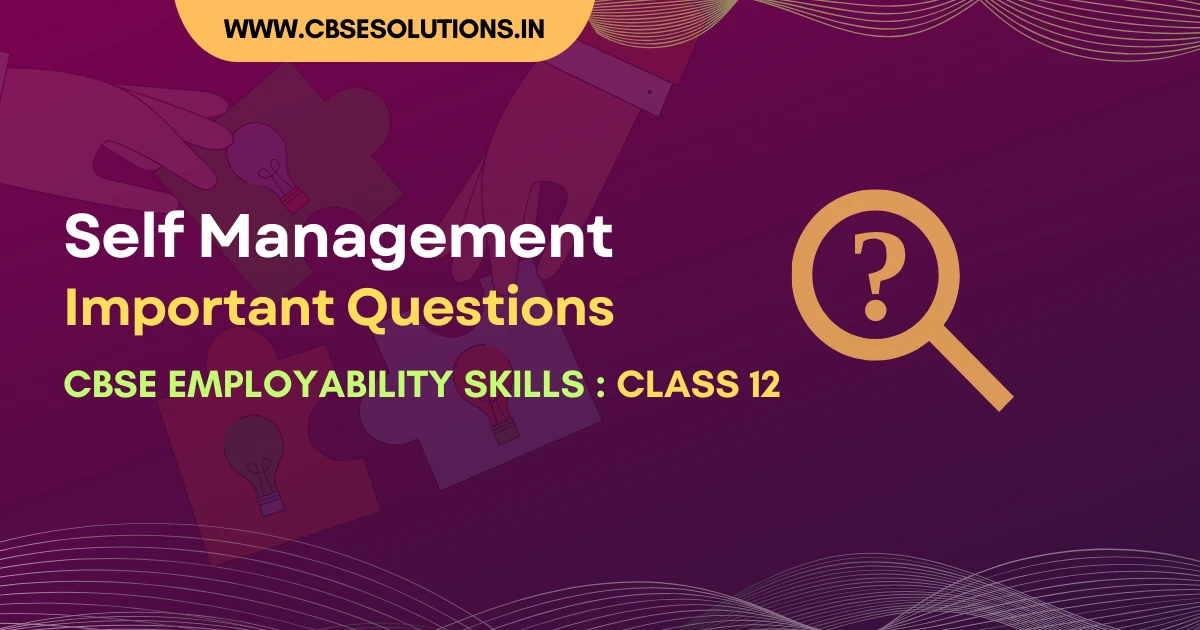 WWW.CBSESOLUTIONS.IN

Self Management

Important Questions

CBSE EMPLOYABILITY SKILLS : CLASS 12

?